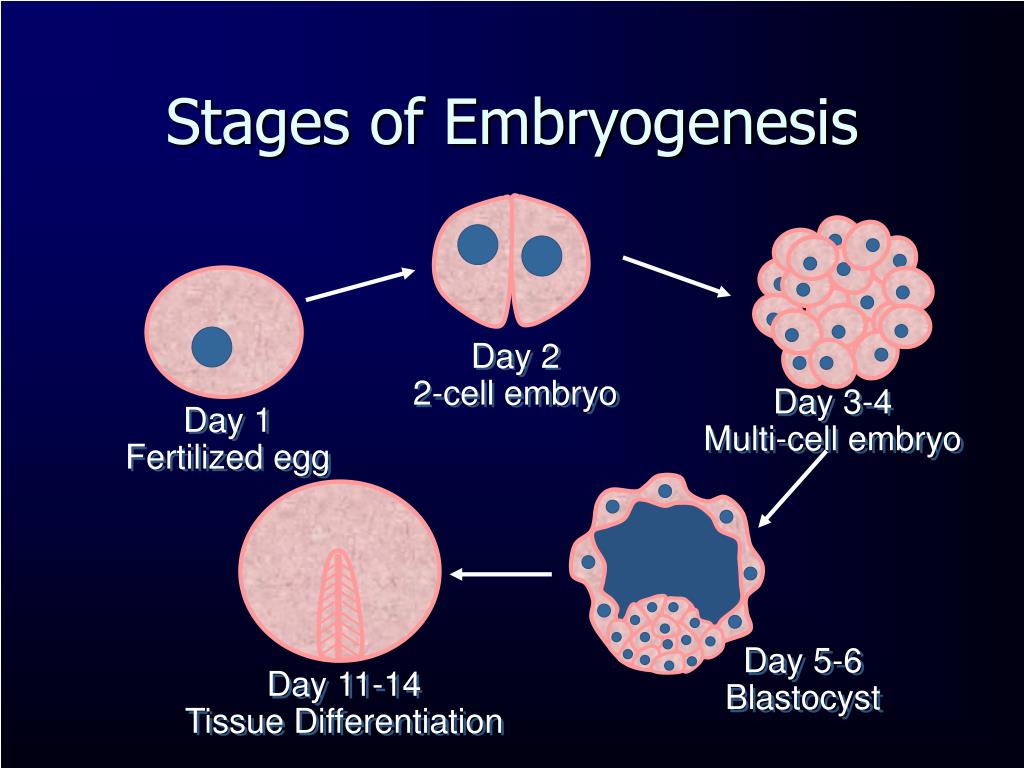 Stages of Embryogenesis

Day 1
Fertilized egg

Day 2
2-cell embryo

Day 3-4
Multi-cell embryo

Day 5-6
Blastocyst

Day 11-14
Tissue Differentiation